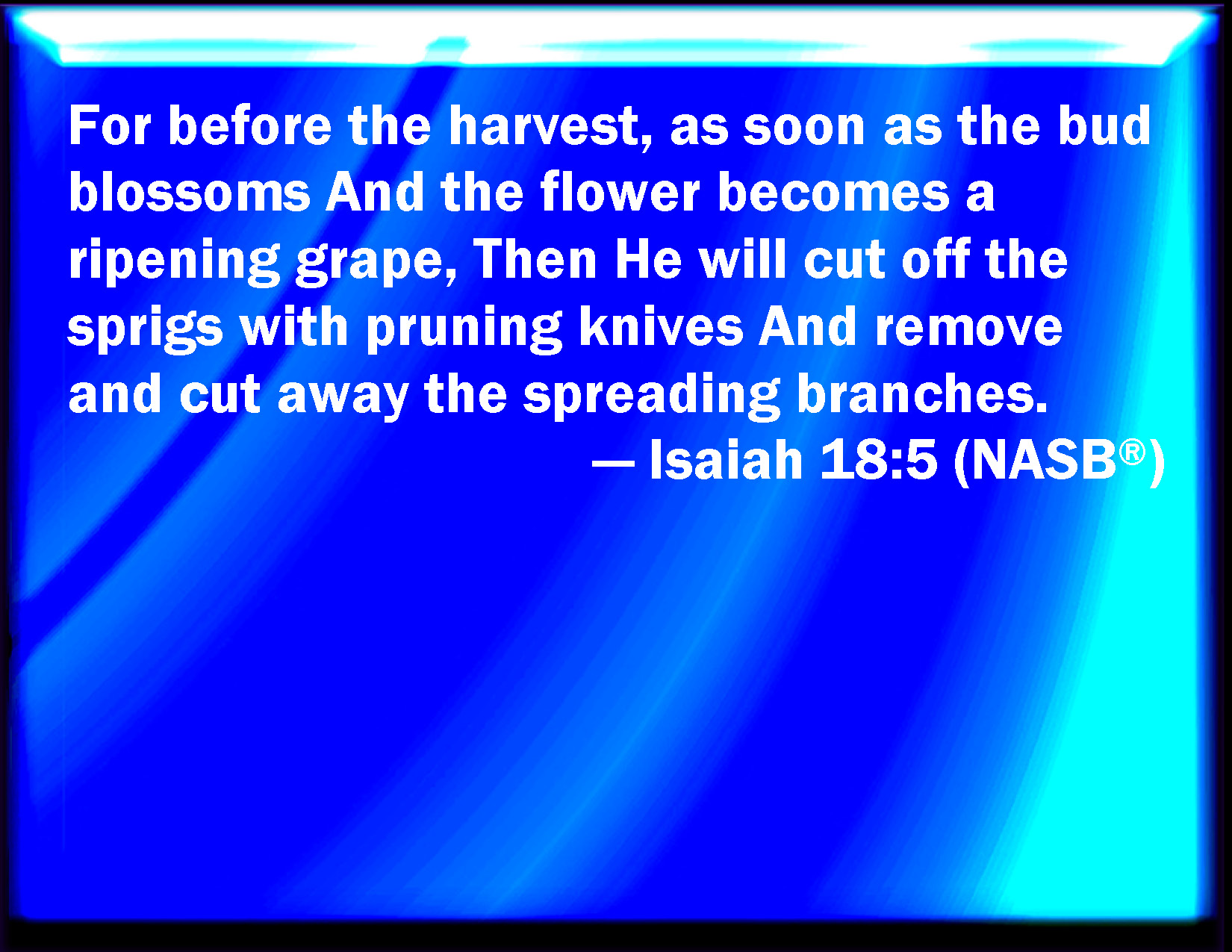 For before the harvest, as soon as the bud blossoms And the flower becomes a ripening grape, Then He will cut off the sprigs with pruning knives And remove and cut away the spreading branches.

— Isaiah 18:5 (NASB®)